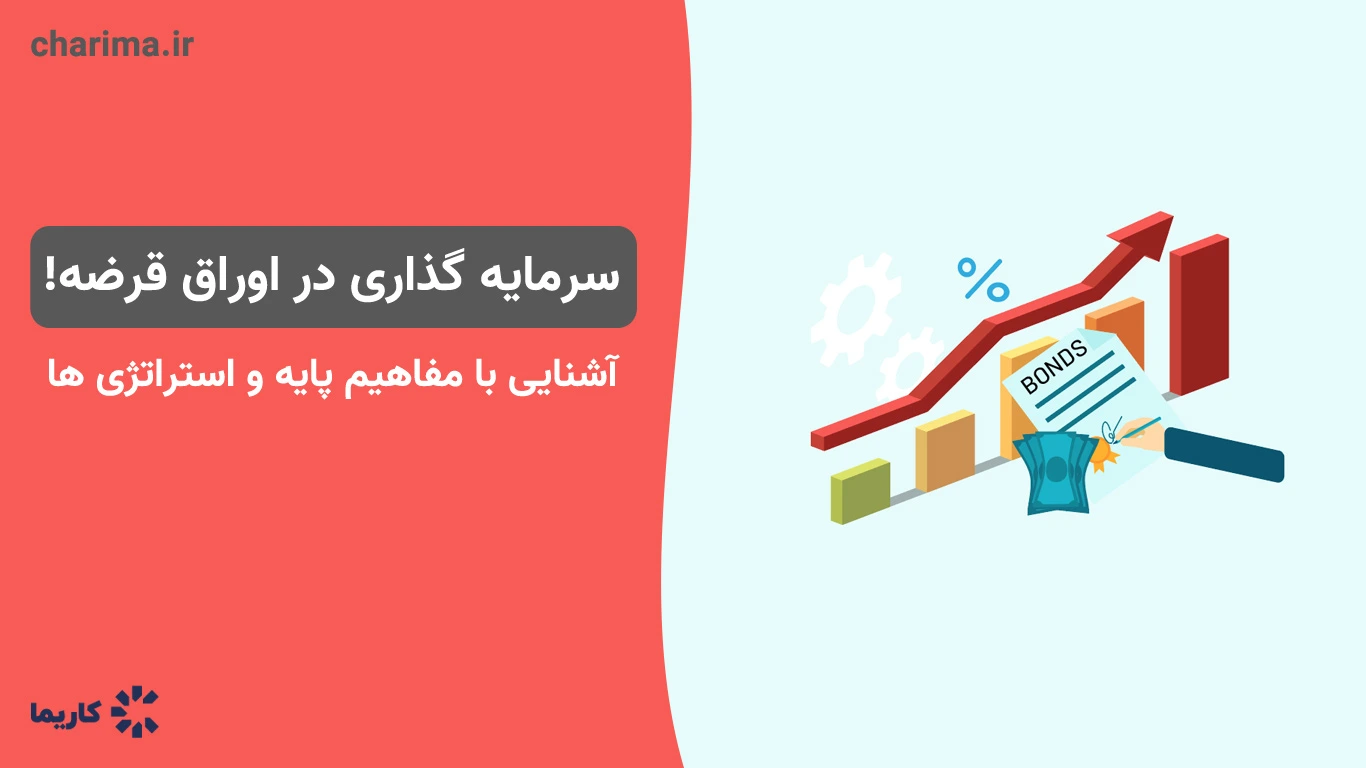 charima.ir

سرمایه گذاری در اوراق قرضه!

آشنایی با مفاهیم پایه و استراتژی ها

%

BONDS

کاریما